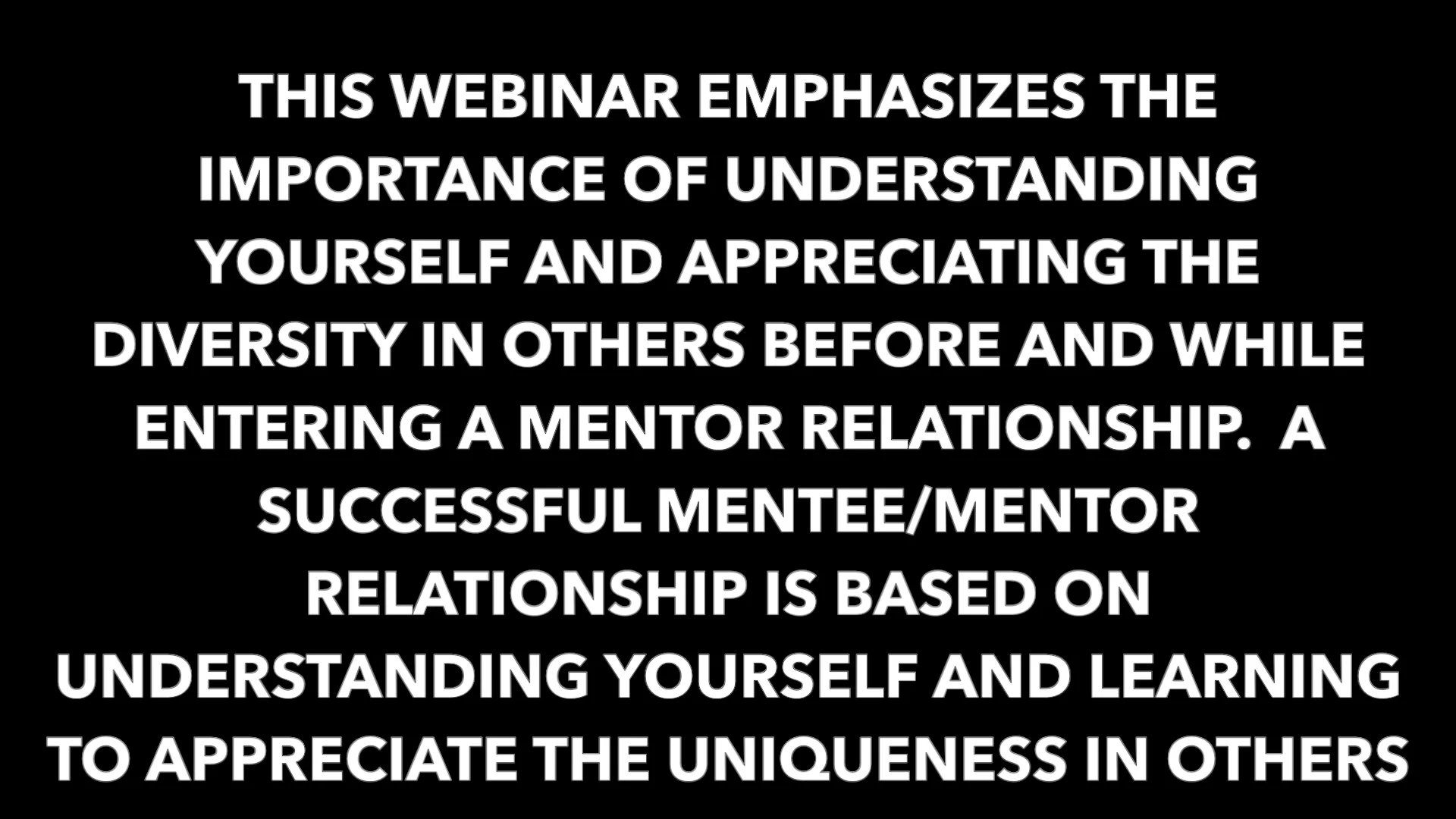 THIS WEBINAR EMPHASIZES THE IMPORTANCE OF UNDERSTANDING YOURSELF AND APPRECIATING THE DIVERSITY IN OTHERS BEFORE AND WHILE ENTERING A MENTOR RELATIONSHIP. A SUCCESSFUL MENTEE/MENTOR RELATIONSHIP IS BASED ON UNDERSTANDING YOURSELF AND LEARNING TO APPRECIATE THE UNIQUENESS IN OTHERS